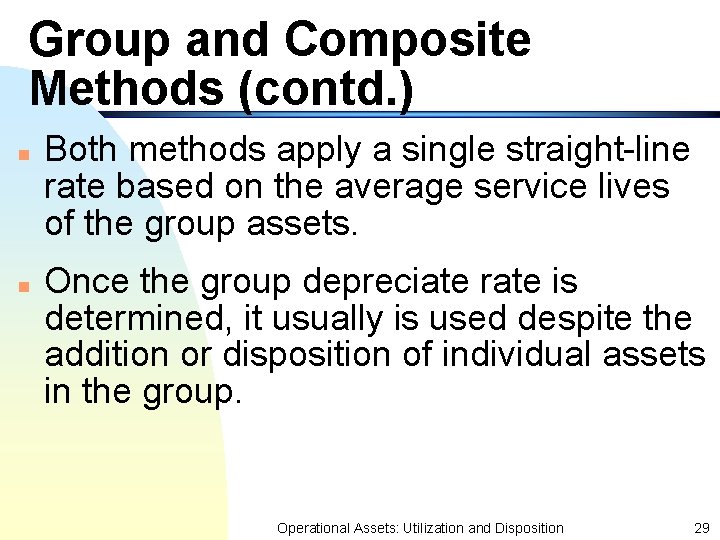 Group and Composite Methods (contd.)

Both methods apply a single straight-line rate based on the average service lives of the group assets.

Once the group depreciate rate is determined, it usually is used despite the addition or disposition of individual assets in the group.

Operational Assets: Utilization and Disposition 29